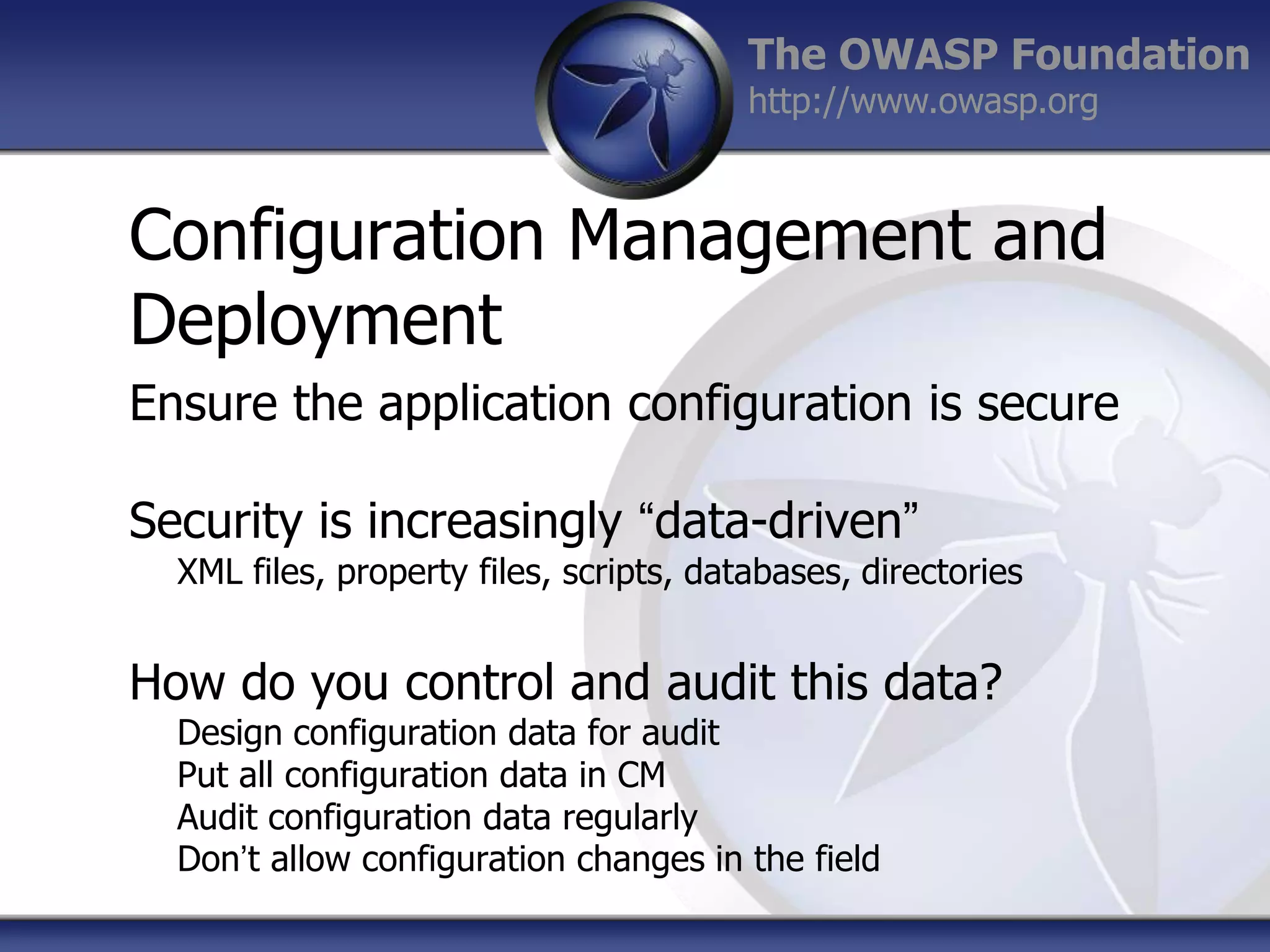 The OWASP Foundation
http://www.owasp.org

Configuration Management and Deployment

Ensure the application configuration is secure

Security is increasingly “data-driven”
XML files, property files, scripts, databases, directories

How do you control and audit this data?
Design configuration data for audit
Put all configuration data in CM
Audit configuration data regularly
Don’t allow configuration changes in the field